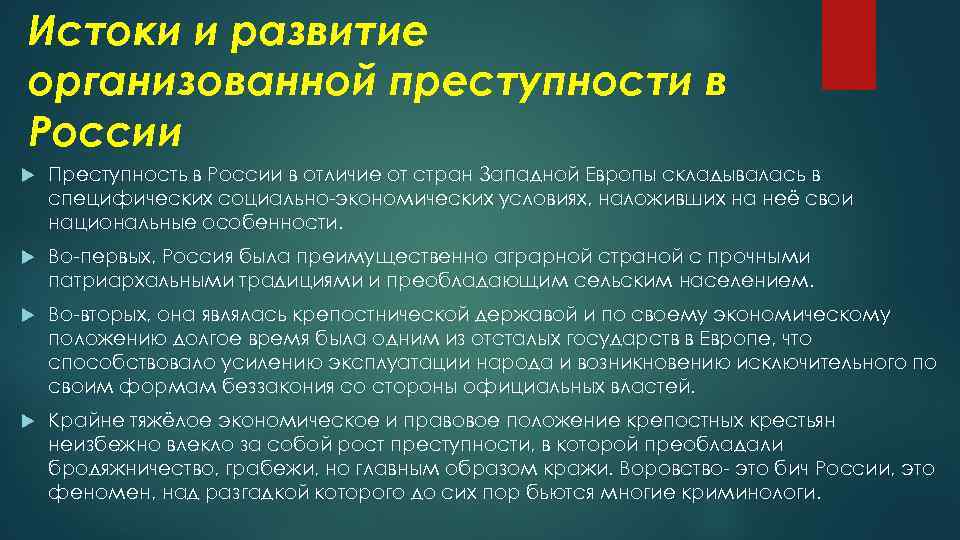 Истоки и развитие организованной преступности в России

Преступность в России в отличие от стран Западной Европы складывалась в специфических социально-экономических условиях, наложивших на неё свои национальные особенности.

Во-первых, Россия была преимущественно аграрной страной с прочными патриархальными традициями и преобладающим сельским населением.

Во-вторых, она являлась крепостнической державой и по своему экономическому положению долгое время была одним из отсталых государств в Европе, что способствовало усилению эксплуатации народа и возникновению исключительного по своим формам беззакония со стороны официальных властей.

Крайне тяжёлое экономическое и правовое положение крепостных крестьян неизбежно влекло за собой рост преступности, в которой преобладали бродяжничество, грабежи, но главным образом кражи. Воровство- это бич России, это феномен, над разгадкой которого до сих пор бьются многие криминологи.